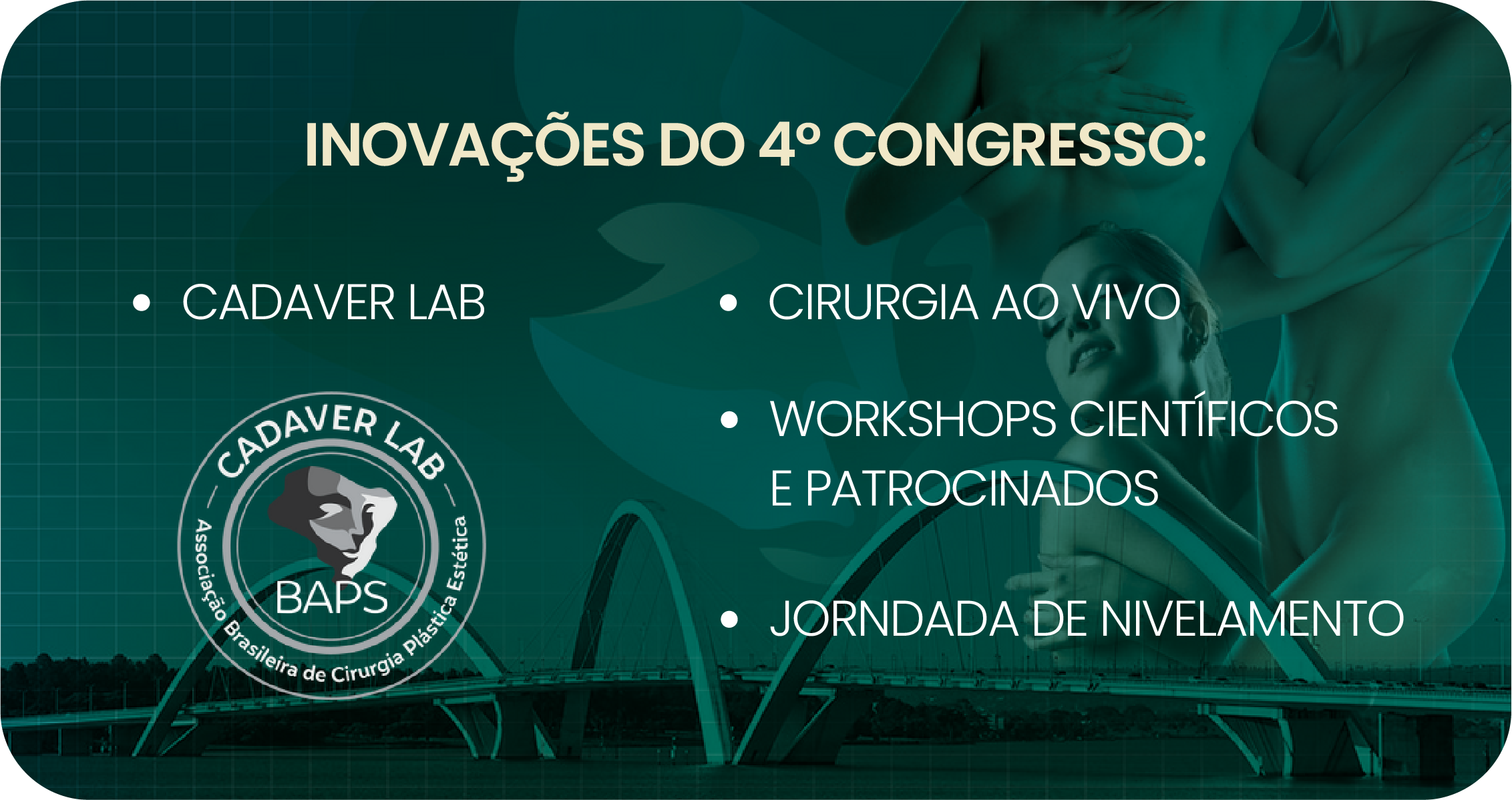 INOVAÇÕES DO 4º CONGRESSO:

• CADAVER LAB

CADAVER LAB
BAPS
Associação Brasileira de Cirurgia Plástica Estética

• CIRURGIA AO VIVO

• WORKSHOPS CIENTÍFICOS E PATROCINADOS

• JORNDADA DE NIVELAMENTO